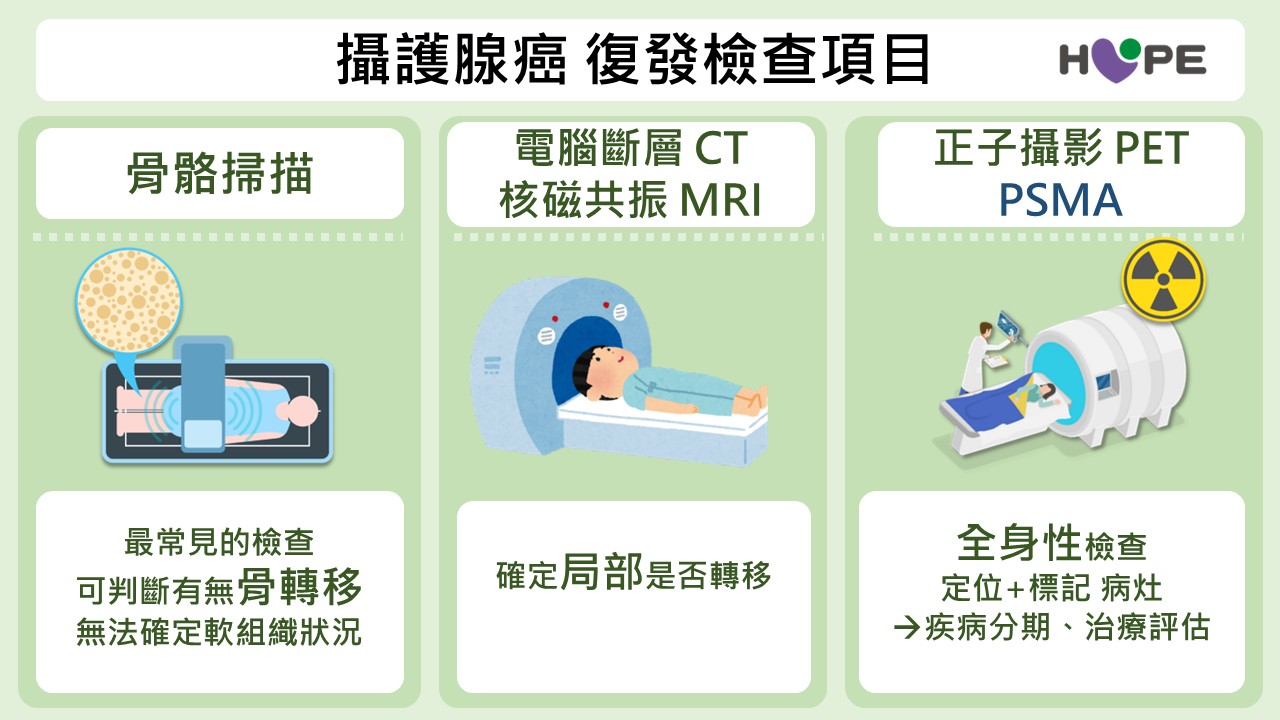 攝護腺癌 復發檢查項目

HOPE

骨骼掃描

最常見的檢查
可判斷有無骨轉移
無法確定軟組織狀況

電腦斷層 CT
核磁共振 MRI

確定局部是否轉移

正子攝影 PET
PSMA

全身性檢查
定位+標記 病灶
→疾病分期、治療評估